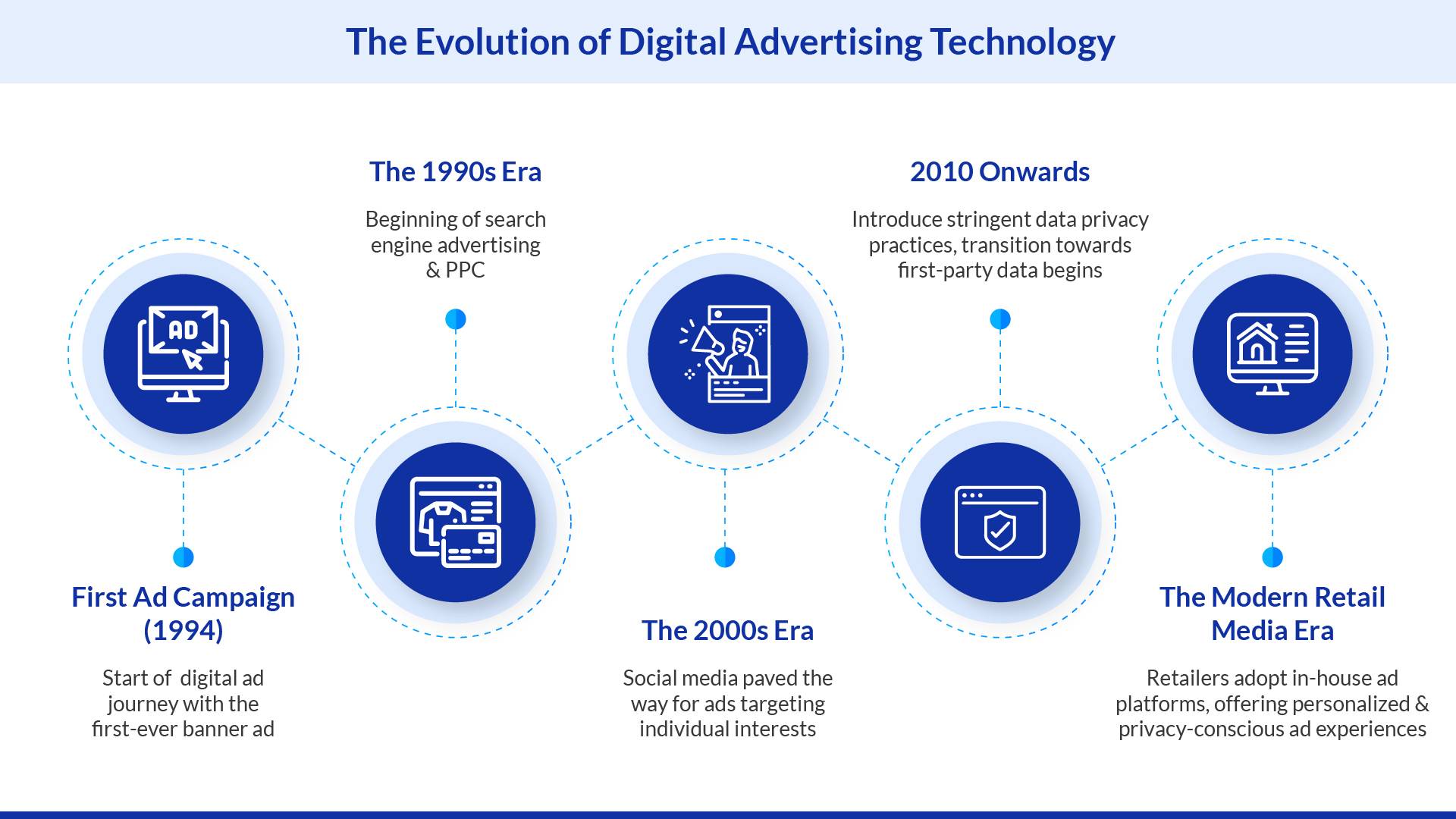 The Evolution of Digital Advertising Technology

AD

First Ad Campaign (1994)

Start of digital ad journey with the first-ever banner ad

The 1990s Era

Beginning of search engine advertising & PPC

The 2000s Era

Social media paved the way for ads targeting individual interests

2010 Onwards

Introduce stringent data privacy practices, transition towards first-party data begins

The Modern Retail Media Era

Retailers adopt in-house ad platforms, offering personalized & privacy-conscious ad experiences